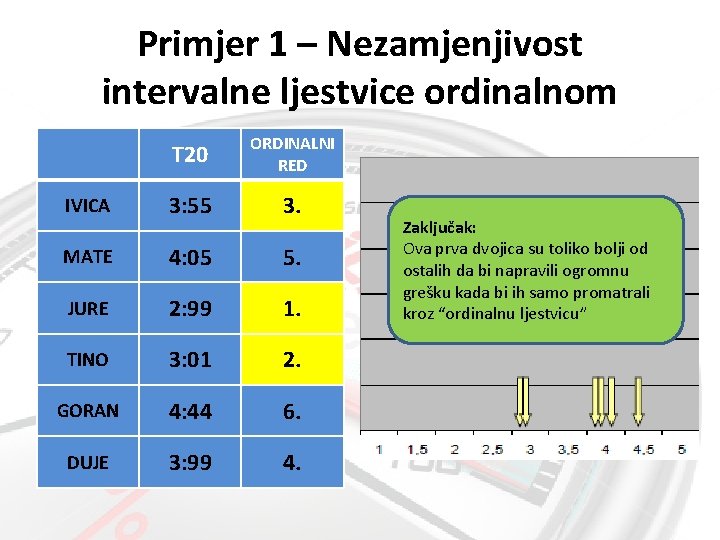 Primjer 1 – Nezamjenjivost intervalne ljestvice ordinalnom

|  | T20 | ORDINALNI RED |
|---|---|---|
| IVICA | 3:55 | 3. |
| MATE | 4:05 | 5. |
| JURE | 2:99 | 1. |
| TINO | 3:01 | 2. |
| GORAN | 4:44 | 6. |
| DUJE | 3:99 | 4. |

Zaključak:
Ova prva dvojica su toliko bolji od ostalih da bi napravili ogromnu grešku kada bi ih samo promatrali kroz “ordinalnu ljestvicu”

1 1,5 2 2,5 3 3,5 4 4,5 5